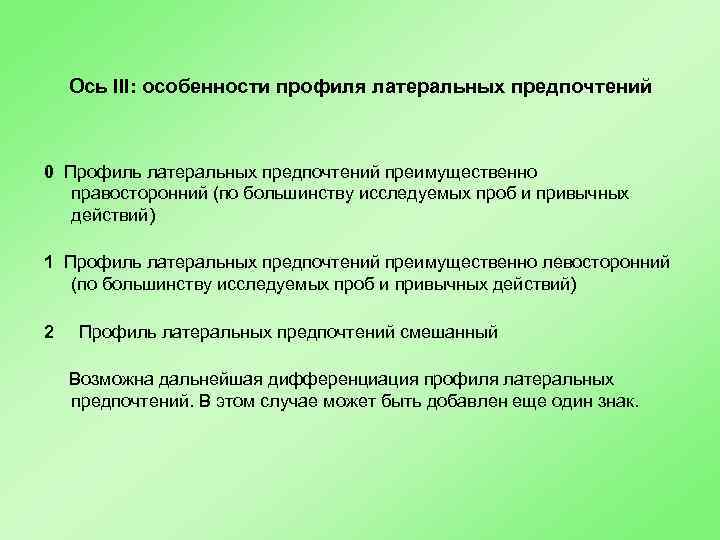 Ось III: особенности профиля латеральных предпочтений

0 Профиль латеральных предпочтений преимущественно правосторонний (по большинству исследуемых проб и привычных действий)

1 Профиль латеральных предпочтений преимущественно левосторонний (по большинству исследуемых проб и привычных действий)

2 Профиль латеральных предпочтений смешанный

Возможна дальнейшая дифференциация профиля латеральных предпочтений. В этом случае может быть добавлен еще один знак.